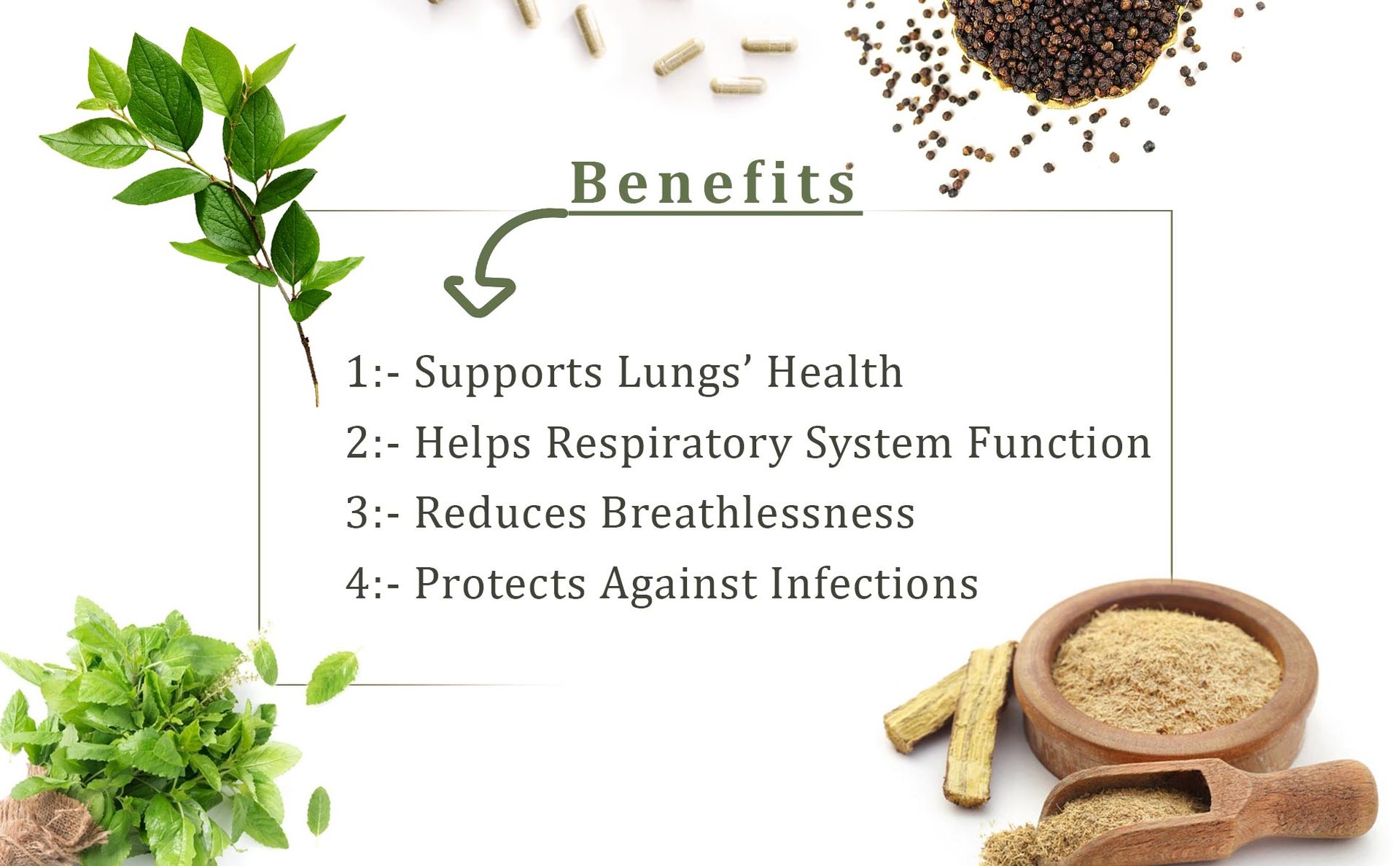 Benefits

1:- Supports Lungs' Health
2:- Helps Respiratory System Function
3:- Reduces Breathlessness
4:- Protects Against Infections